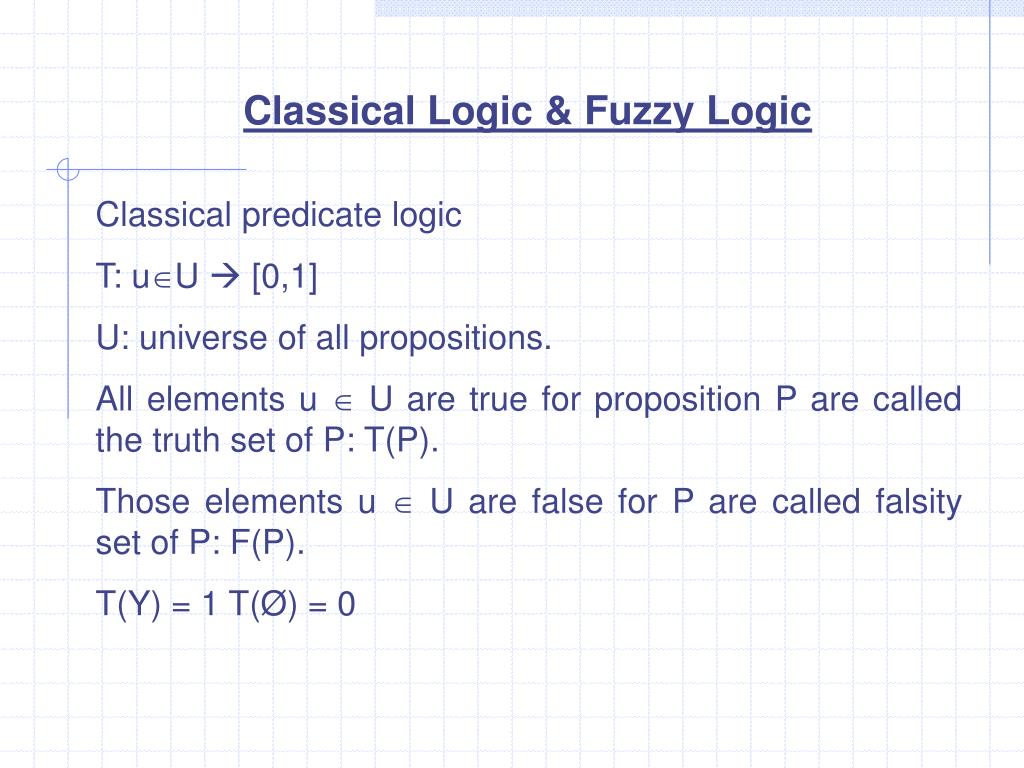 Classical Logic & Fuzzy Logic

Classical predicate logic

T: $u \in U \rightarrow [0,1]$

U: universe of all propositions.

All elements $u \in U$ are true for proposition P are called the truth set of P: T(P).

Those elements $u \in U$ are false for P are called falsity set of P: F(P).

T(Y) = 1 T(Ø) = 0